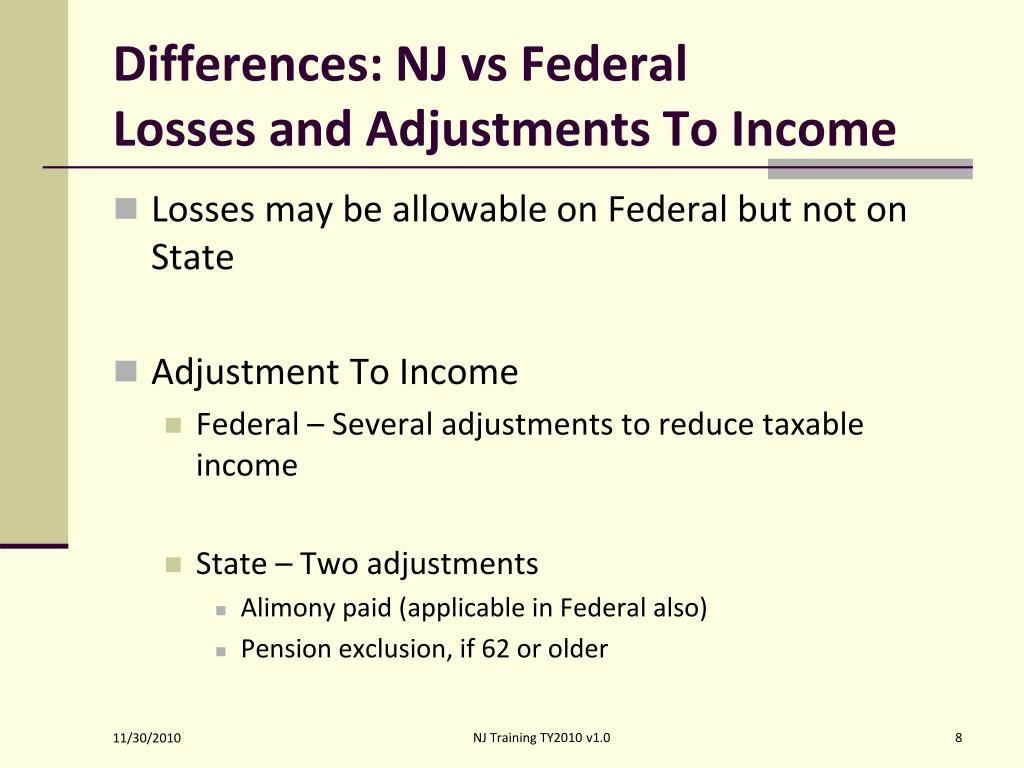 Differences: NJ vs Federal
Losses and Adjustments To Income

Losses may be allowable on Federal but not on State

Adjustment To Income

Federal – Several adjustments to reduce taxable income

State – Two adjustments

Alimony paid (applicable in Federal also)

Pension exclusion, if 62 or older

11/30/2010

NJ Training TY2010 v1.0

8